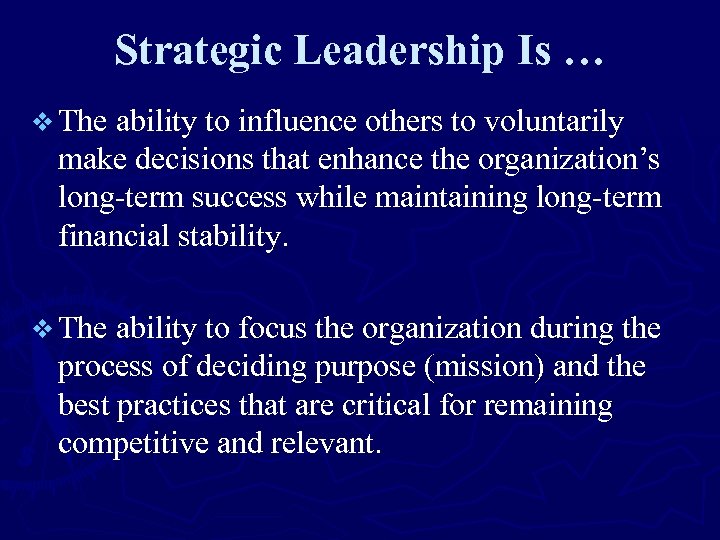 Strategic Leadership Is …

❖ The ability to influence others to voluntarily make decisions that enhance the organization’s long-term success while maintaining long-term financial stability.

❖ The ability to focus the organization during the process of deciding purpose (mission) and the best practices that are critical for remaining competitive and relevant.